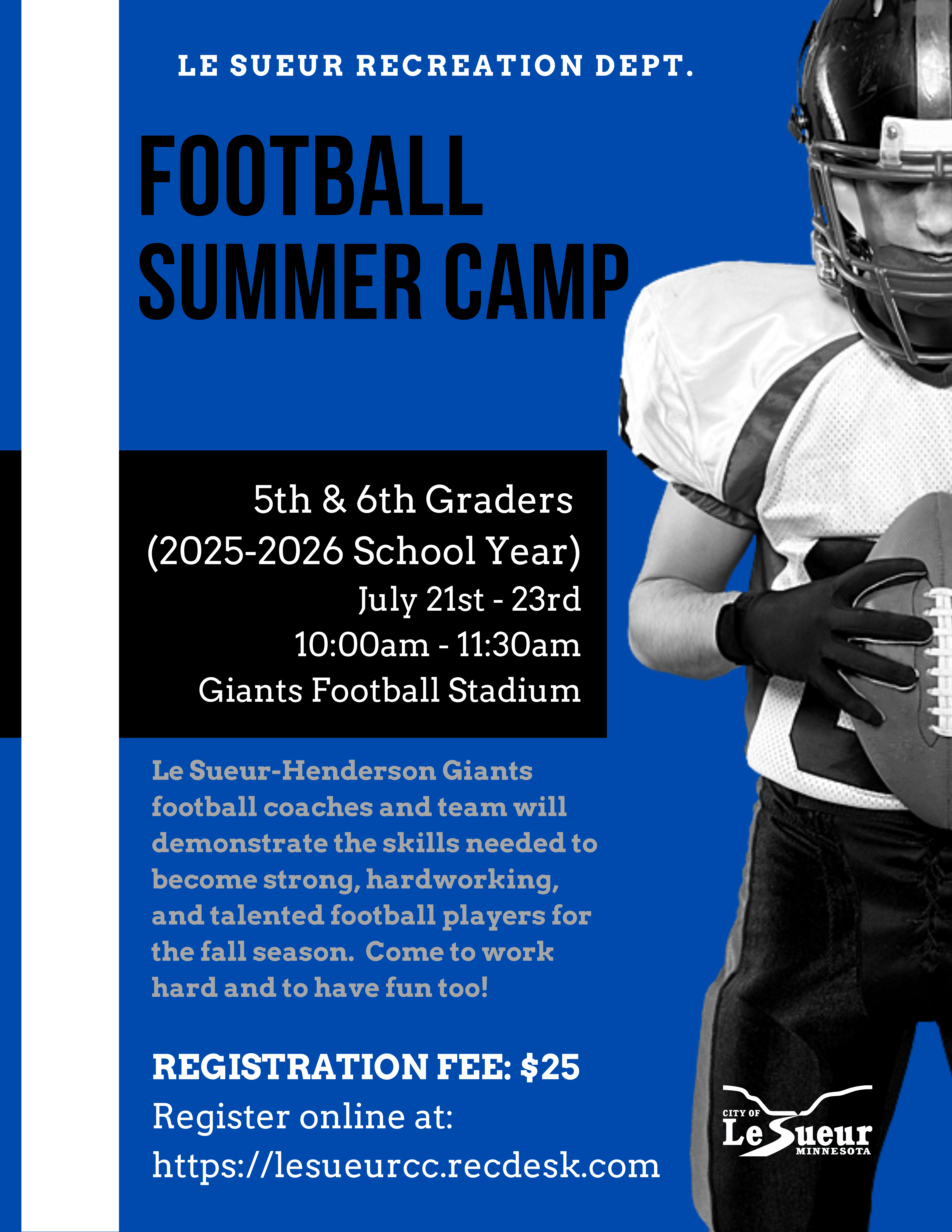 LE SUEUR RECREATION DEPT.

FOOTBALL SUMMER CAMP

5th & 6th Graders
(2025-2026 School Year)
July 21st - 23rd
10:00am - 11:30am
Giants Football Stadium

Le Sueur-Henderson Giants football coaches and team will demonstrate the skills needed to become strong, hardworking, and talented football players for the fall season. Come to work hard and to have fun too!

REGISTRATION FEE: $25
Register online at:
https://lesueurcc.recdesk.com

CITY OF Le Sueur MINNESOTA